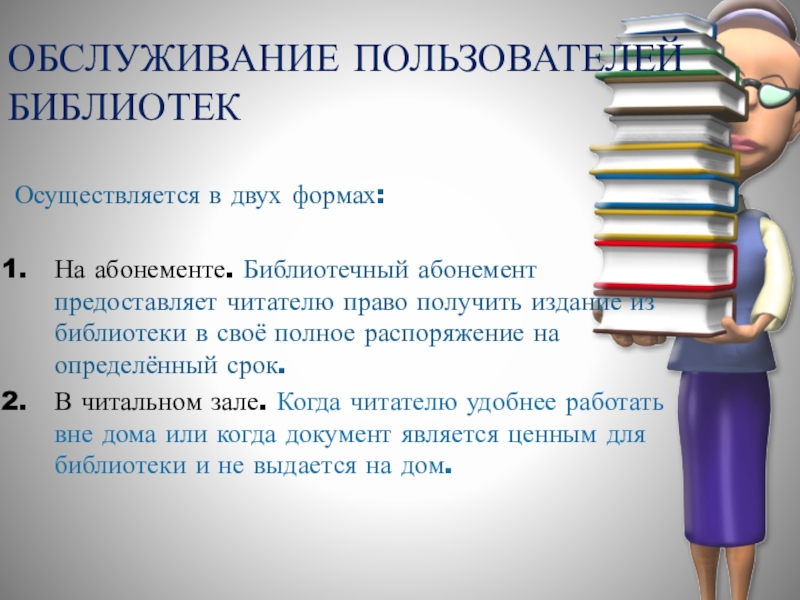 ОБСЛУЖИВАНИЕ ПОЛЬЗОВАТЕЛЕЙ БИБЛИОТЕК

Осуществляется в двух формах:

1. На абонементе. Библиотечный абонемент предоставляет читателю право получить издание из библиотеки в своё полное распоряжение на определённый срок.

2. В читальном зале. Когда читателю удобнее работать вне дома или когда документ является ценным для библиотеки и не выдается на дом.